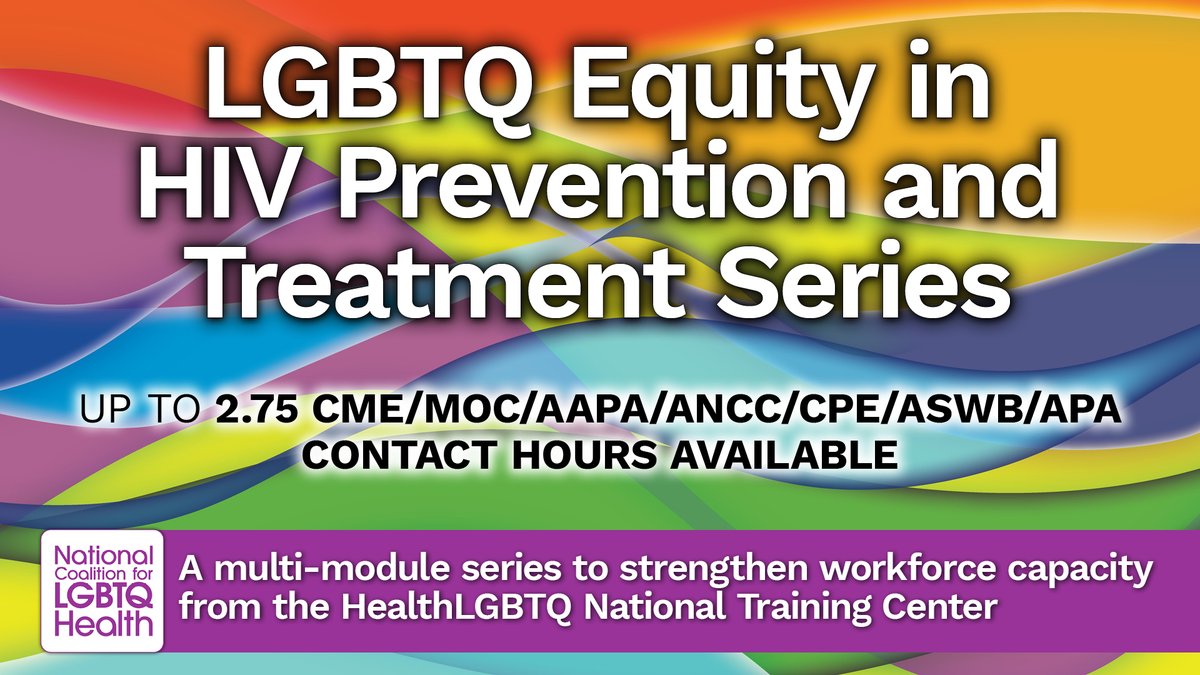 LGBTQ Equity in HIV Prevention and Treatment Series

UP TO 2.75 CME/MOC/AAPA/ANCC/CPE/ASWB/APA CONTACT HOURS AVAILABLE

National Coalition for LGBTQ Health

A multi-module series to strengthen workforce capacity from the HealthLGBTQ National Training Center